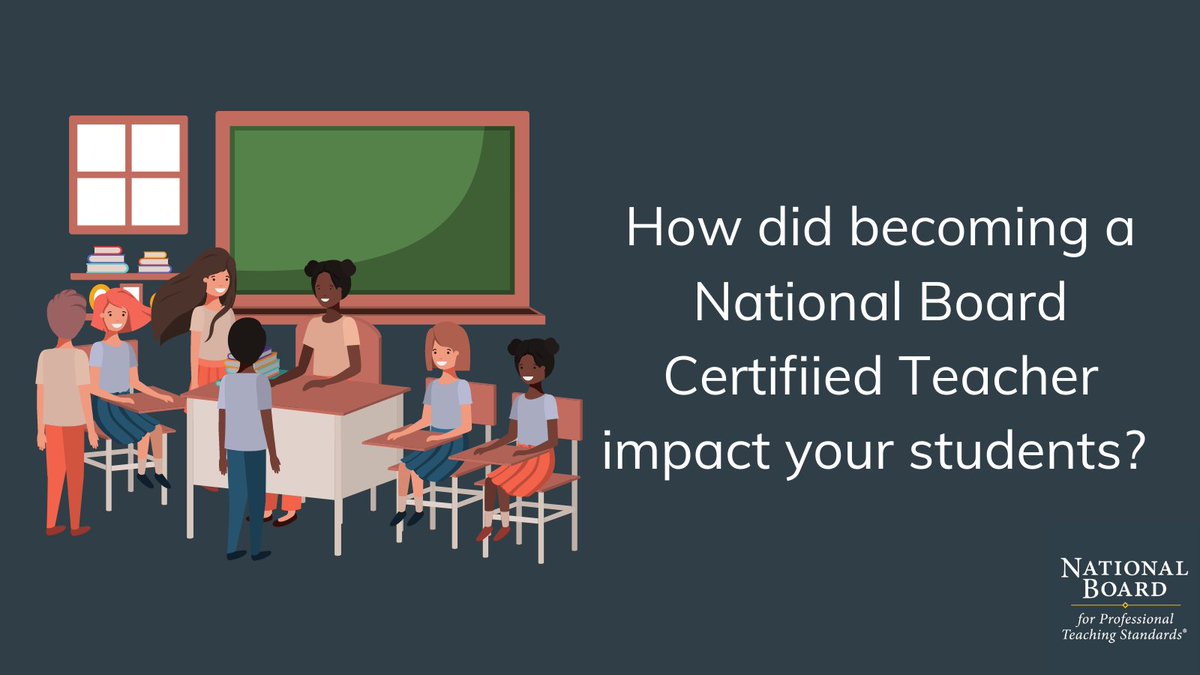 How did becoming a National Board Certifiied Teacher impact your students?

NATIONAL BOARD
for Professional Teaching Standards®